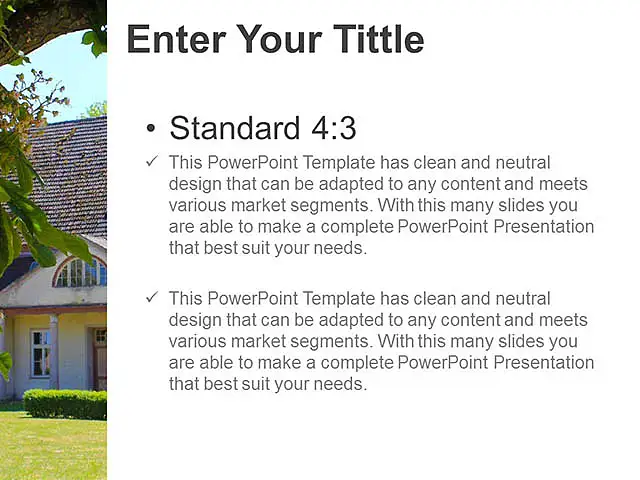 Enter Your Tittle

• Standard 4:3

✓ This PowerPoint Template has clean and neutral design that can be adapted to any content and meets various market segments. With this many slides you are able to make a complete PowerPoint Presentation that best suit your needs.

✓ This PowerPoint Template has clean and neutral design that can be adapted to any content and meets various market segments. With this many slides you are able to make a complete PowerPoint Presentation that best suit your needs.